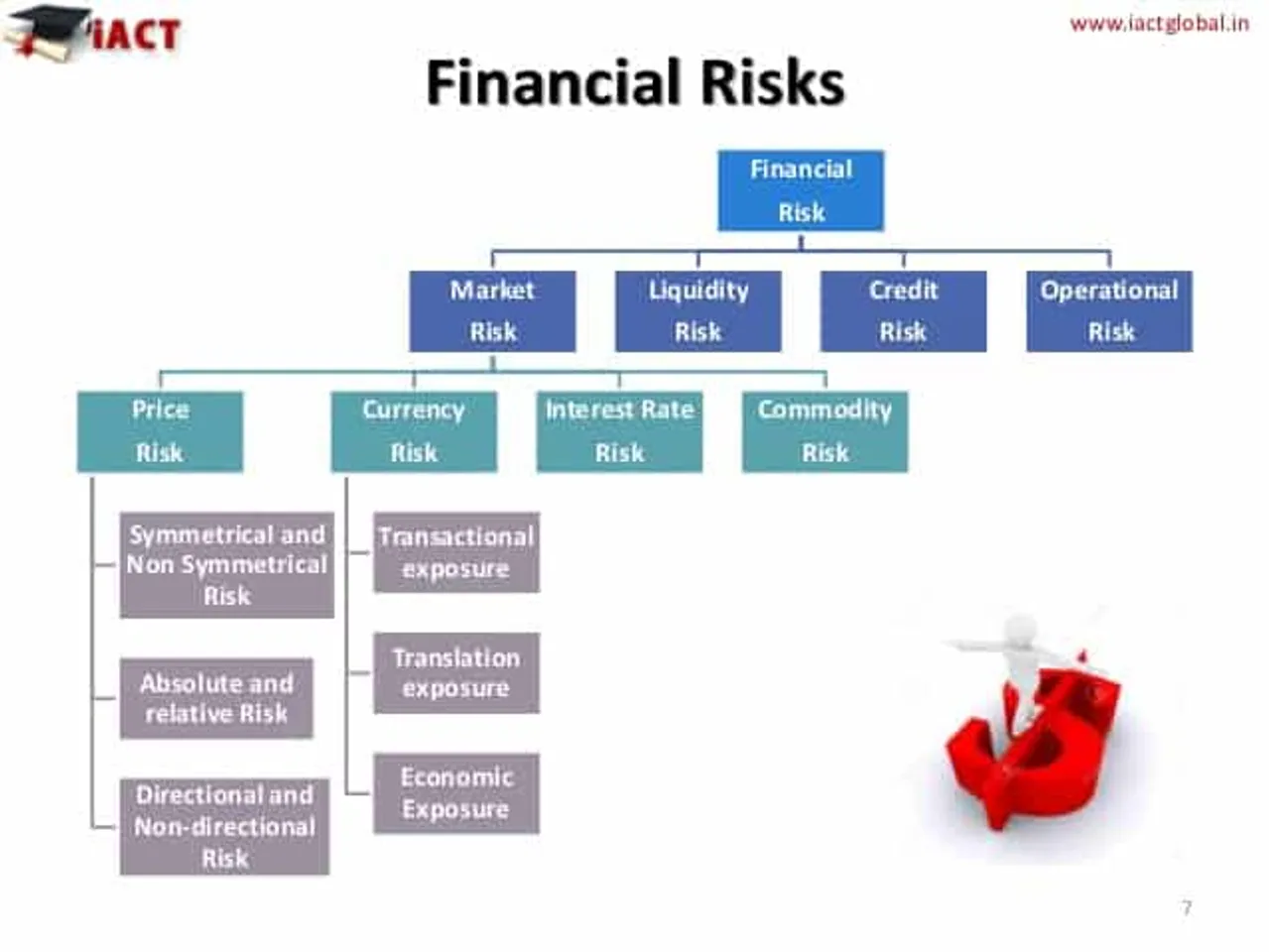 iACT

www.iactglobal.in

Financial Risks

Financial Risk

Market Risk

Liquidity Risk

Credit Risk

Operational Risk

Price Risk

Currency Risk

Interest Rate Risk

Commodity Risk

Symmetrical and Non Symmetrical Risk

Absolute and relative Risk

Directional and Non-directional Risk

Transactional exposure

Translation exposure

Economic Exposure

7